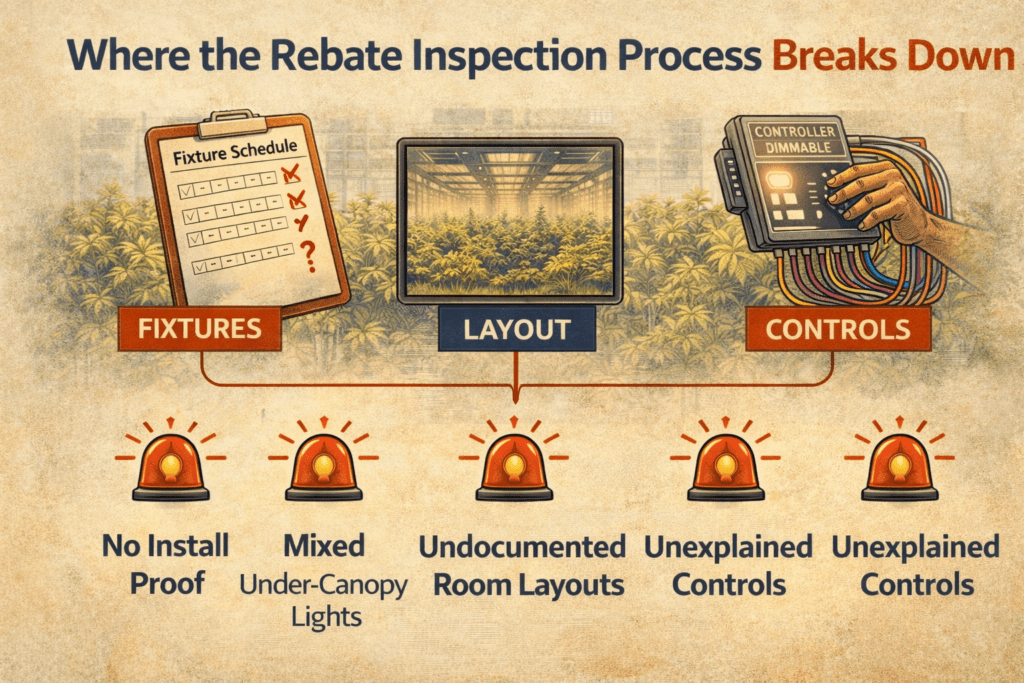 Where the Rebate Inspection Process Breaks Down

Fixture Schedule

?

CONTROLLER
DIMMABLE

FIXTURES

LAYOUT

CONTROLS

No Install Proof

Mixed
Under-Canopy Lights

Undocumented Room Layouts

Unexplained Controls

Unexplained Controls